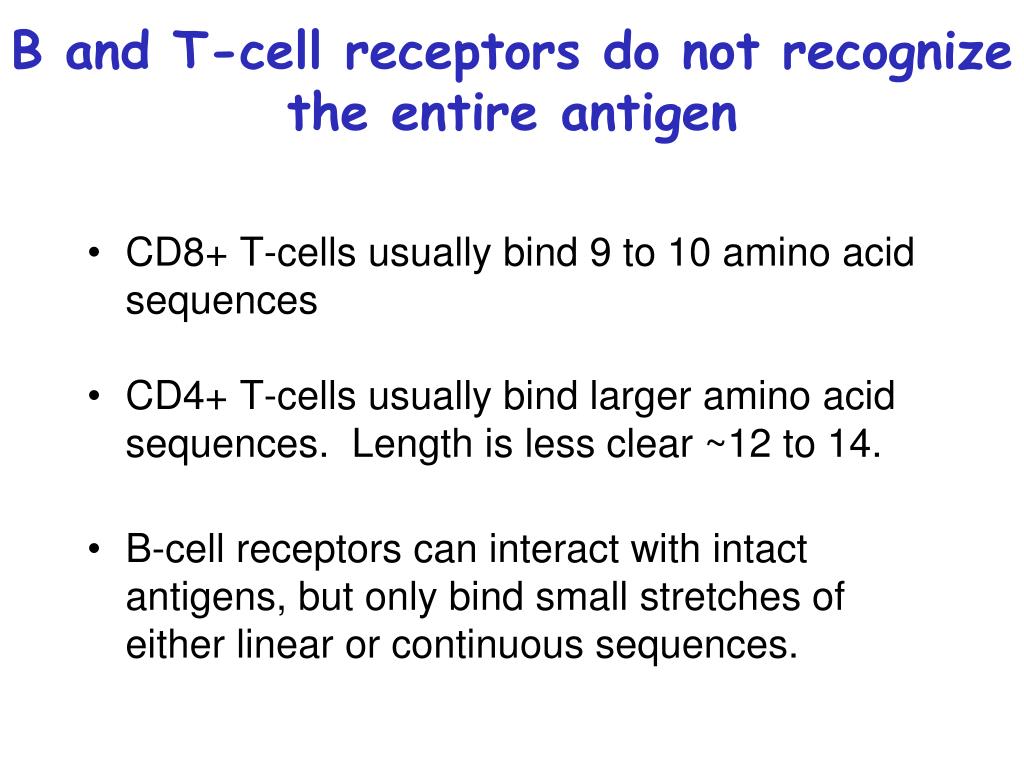 B and T-cell receptors do not recognize the entire antigen

• CD8+ T-cells usually bind 9 to 10 amino acid sequences

• CD4+ T-cells usually bind larger amino acid sequences.  Length is less clear ~12 to 14.

• B-cell receptors can interact with intact antigens, but only bind small stretches of either linear or continuous sequences.